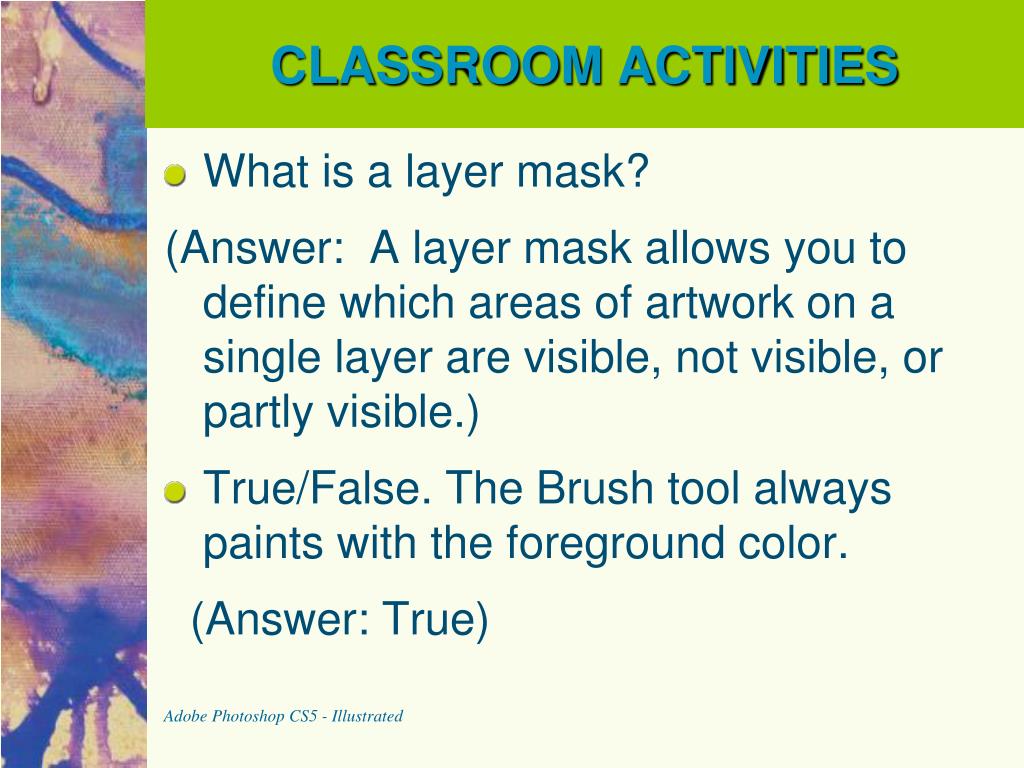 CLASSROOM ACTIVITIES

What is a layer mask?

(Answer: A layer mask allows you to define which areas of artwork on a single layer are visible, not visible, or partly visible.)

True/False. The Brush tool always paints with the foreground color.

(Answer: True)

Adobe Photoshop CS5 - Illustrated